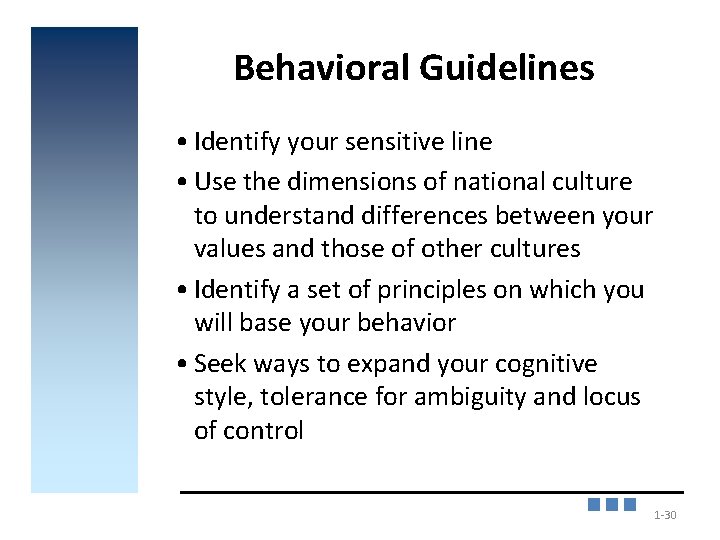 Behavioral Guidelines

• Identify your sensitive line

• Use the dimensions of national culture to understand differences between your values and those of other cultures

• Identify a set of principles on which you will base your behavior

• Seek ways to expand your cognitive style, tolerance for ambiguity and locus of control

1-30